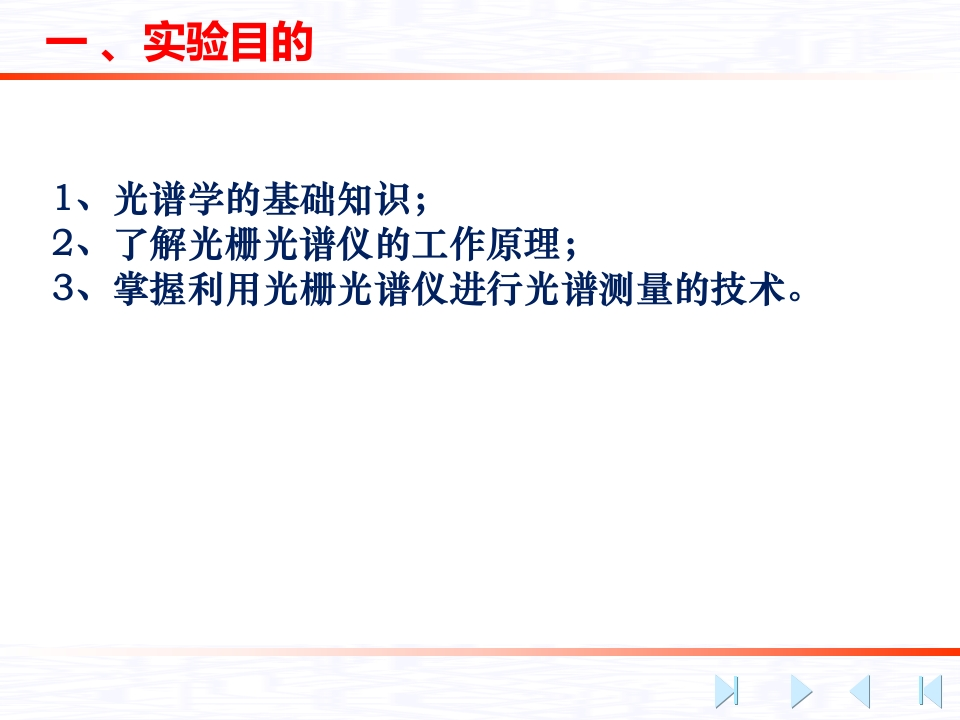 一、实验目的

1、光谱学的基础知识；
2、了解光栅光谱仪的工作原理；
3、掌握利用光栅光谱仪进行光谱测量的技术。